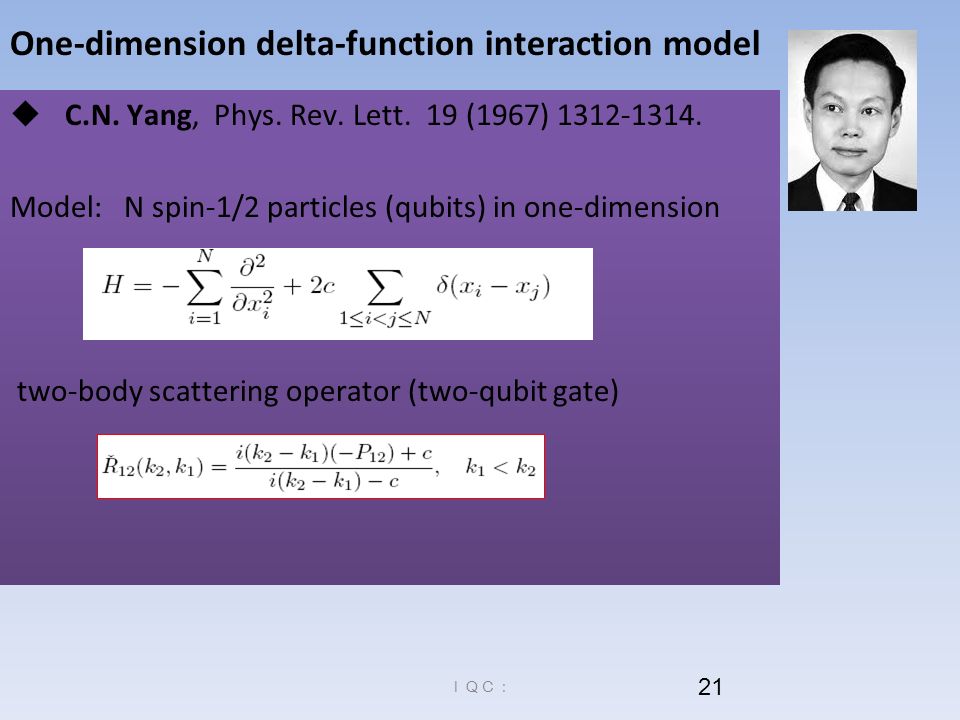 One-dimension delta-function interaction model

◆ C.N. Yang, Phys. Rev. Lett. 19 (1967) 1312-1314.

Model: N spin-1/2 particles (qubits) in one-dimension

$H = -\sum_{i=1}^{N} \frac{\partial^2}{\partial x_i^2} + 2c \sum_{1 \leq i < j \leq N} \delta(x_i - x_j)$

two-body scattering operator (two-qubit gate)

$\check{R}_{12}(k_2, k_1) = \frac{i(k_2 - k_1)(-P_{12}) + c}{i(k_2 - k_1) - c}, \quad k_1 < k_2$

I Q C :

21